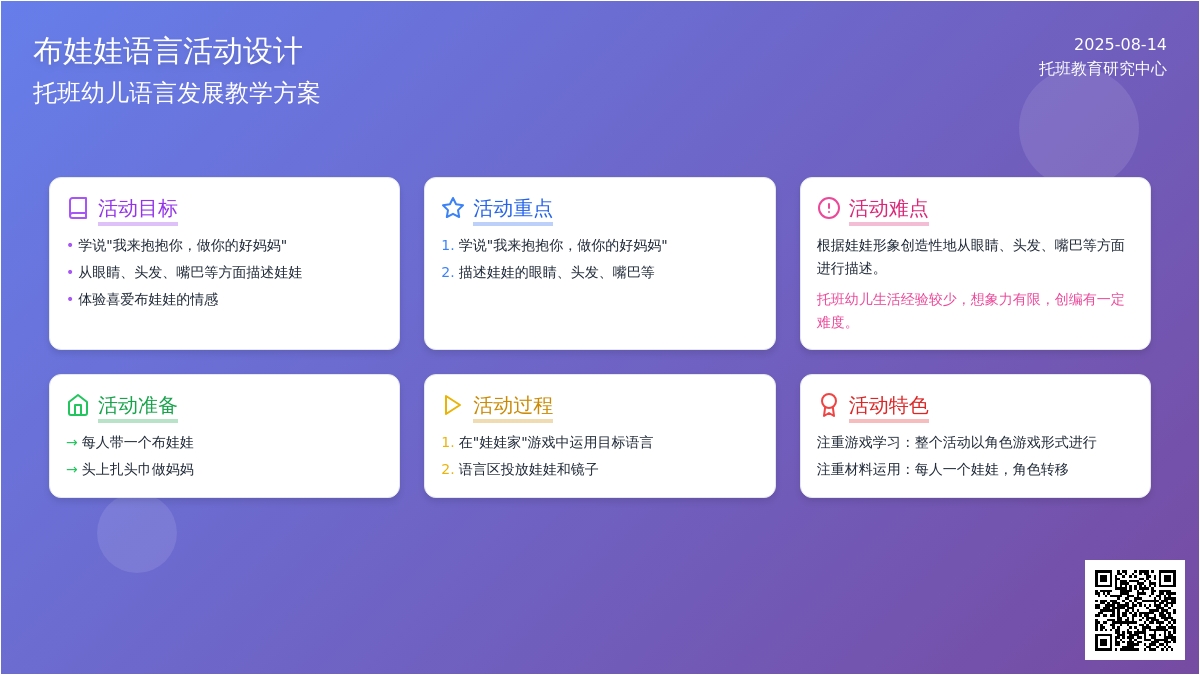 布娃娃语言活动设计
托班幼儿语言发展教学方案

2025-08-14
托班教育研究中心

活动目标
• 学说"我来抱抱你，做你的好妈妈"
• 从眼睛、头发、嘴巴等方面描述娃娃
• 体验喜爱布娃娃的情感

活动重点
1. 学说"我来抱抱你，做你的好妈妈"
2. 描述娃娃的眼睛、头发、嘴巴等

活动难点
根据娃娃形象创造性地从眼睛、头发、嘴巴等方面进行描述。
托班幼儿生活经验较少，想象力有限，创编有一定难度。

活动准备
→ 每人带一个布娃娃
→ 头上扎头巾做妈妈

活动过程
1. 在"娃娃家"游戏中运用目标语言
2. 语言区投放娃娃和镜子

活动特色
注重游戏学习：整个活动以角色游戏形式进行
注重材料运用：每人一个娃娃，角色转移